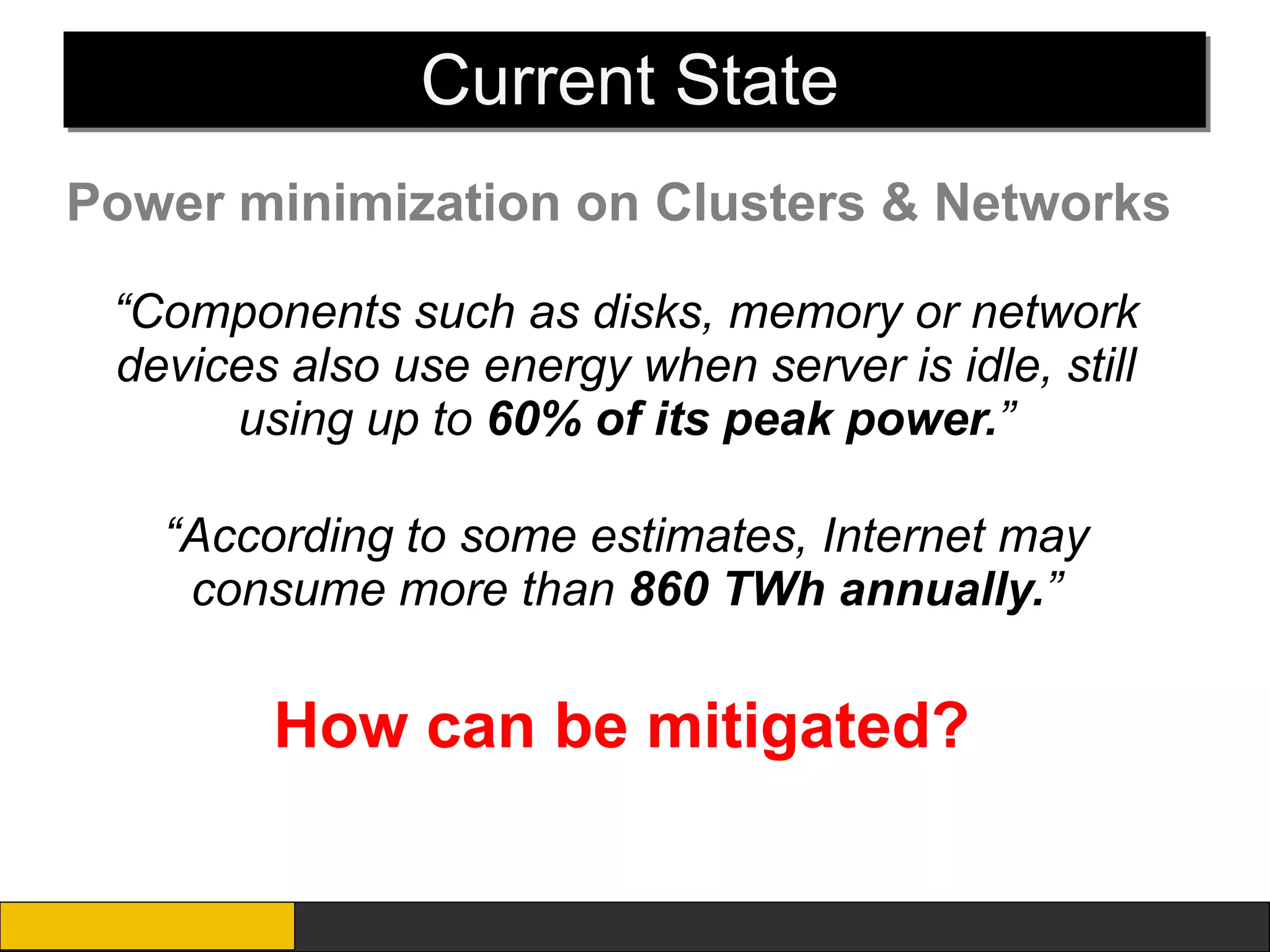 Current State

Power minimization on Clusters & Networks

“Components such as disks, memory or network devices also use energy when server is idle, still using up to 60% of its peak power.”

“According to some estimates, Internet may consume more than 860 TWh annually.”

How can be mitigated?